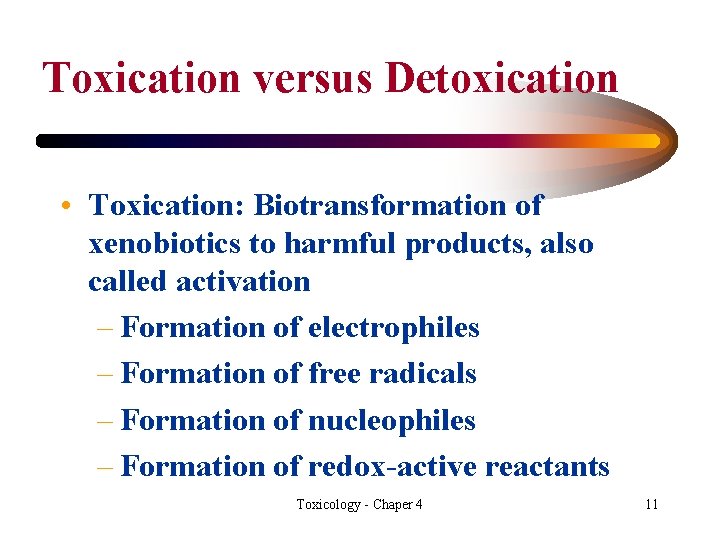 Toxication versus Detoxication

• Toxication: Biotransformation of xenobiotics to harmful products, also called activation
– Formation of electrophiles
– Formation of free radicals
– Formation of nucleophiles
– Formation of redox-active reactants

Toxicology - Chaper 4

11